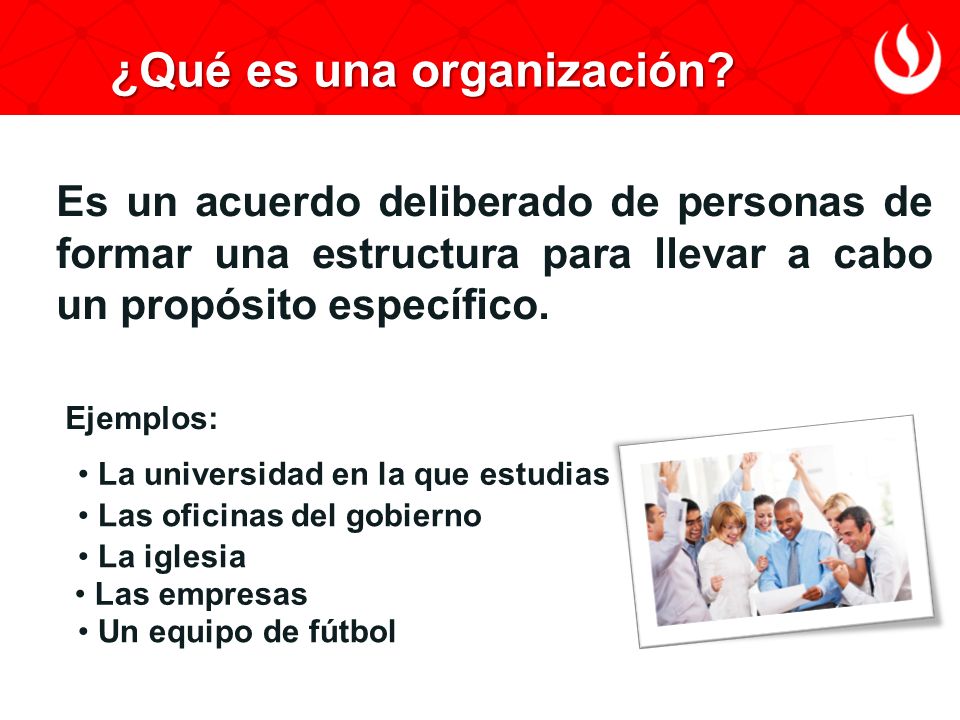 ¿Qué es una organización?

Es un acuerdo deliberado de personas de formar una estructura para llevar a cabo un propósito específico.

Ejemplos:

• La universidad en la que estudias
• Las oficinas del gobierno
• La iglesia
• Las empresas
• Un equipo de fútbol